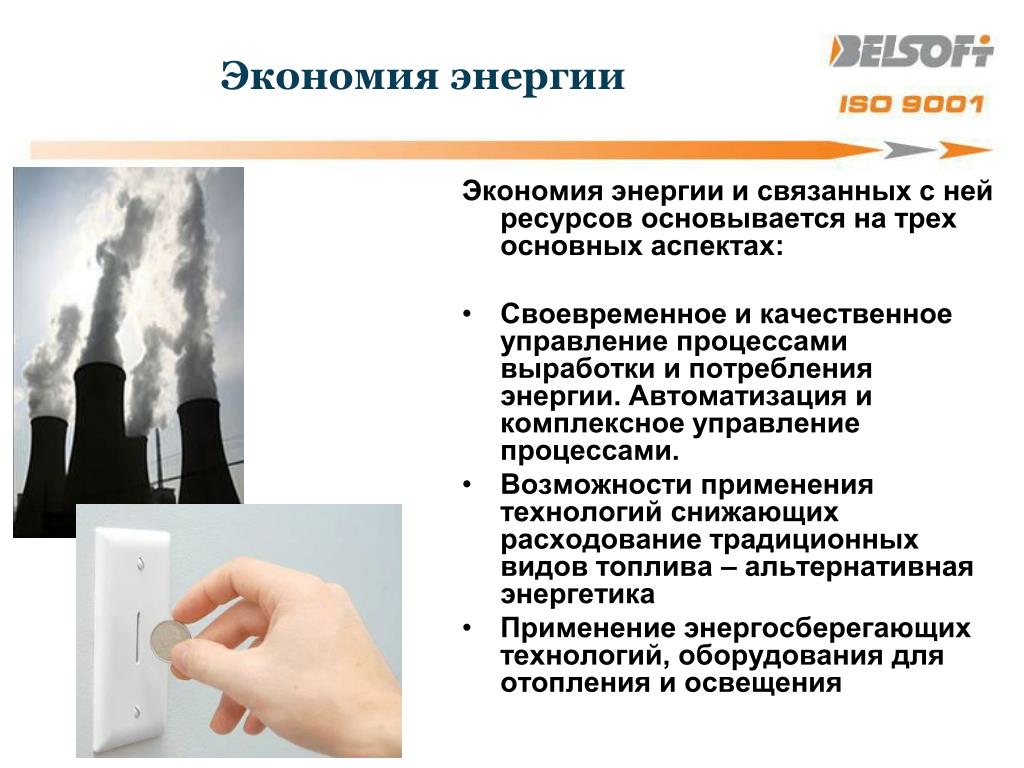 Экономия энергии

BELSOFT
ISO 9001

Экономия энергии и связанных с ней ресурсов основывается на трех основных аспектах:

• Своевременное и качественное управление процессами выработки и потребления энергии. Автоматизация и комплексное управление процессами.
• Возможности применения технологий снижающих расходование традиционных видов топлива – альтернативная энергетика
• Применение энергосберегающих технологий, оборудования для отопления и освещения